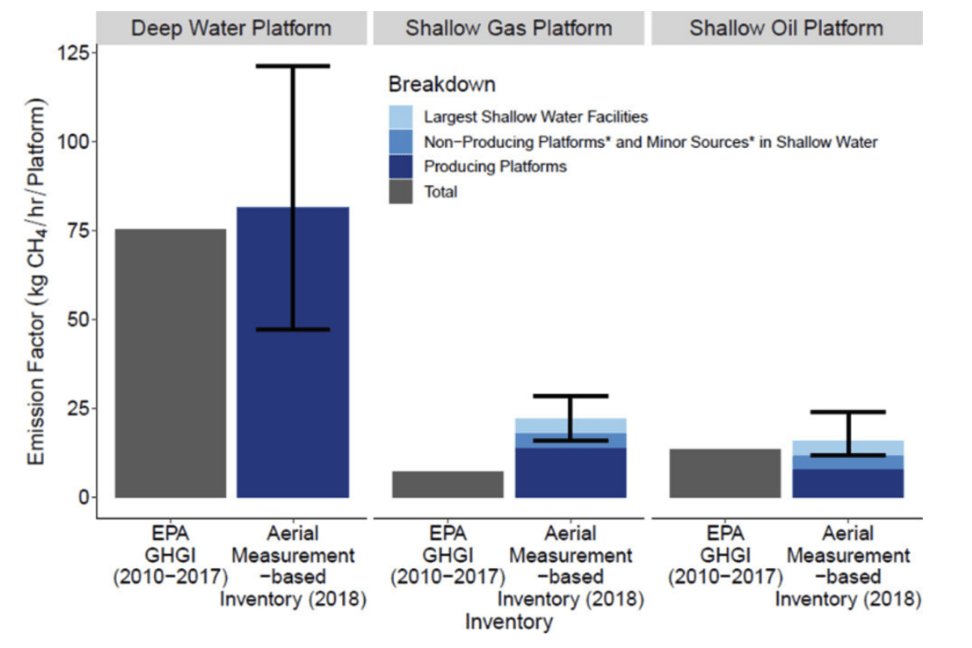 Deep Water Platform
Shallow Gas Platform
Shallow Oil Platform

Emission Factor (kg $CH_4$/hr/Platform)

125
100
75
50
25
0

Breakdown
Largest Shallow Water Facilities
Non−Producing Platforms* and Minor Sources* in Shallow Water
Producing Platforms
Total

EPA GHGI (2010−2017)
Aerial Measurement −based Inventory (2018)
EPA GHGI (2010−2017)
Aerial Measurement −based Inventory (2018)
EPA GHGI (2010−2017)
Aerial Measurement −based Inventory (2018)

Inventory